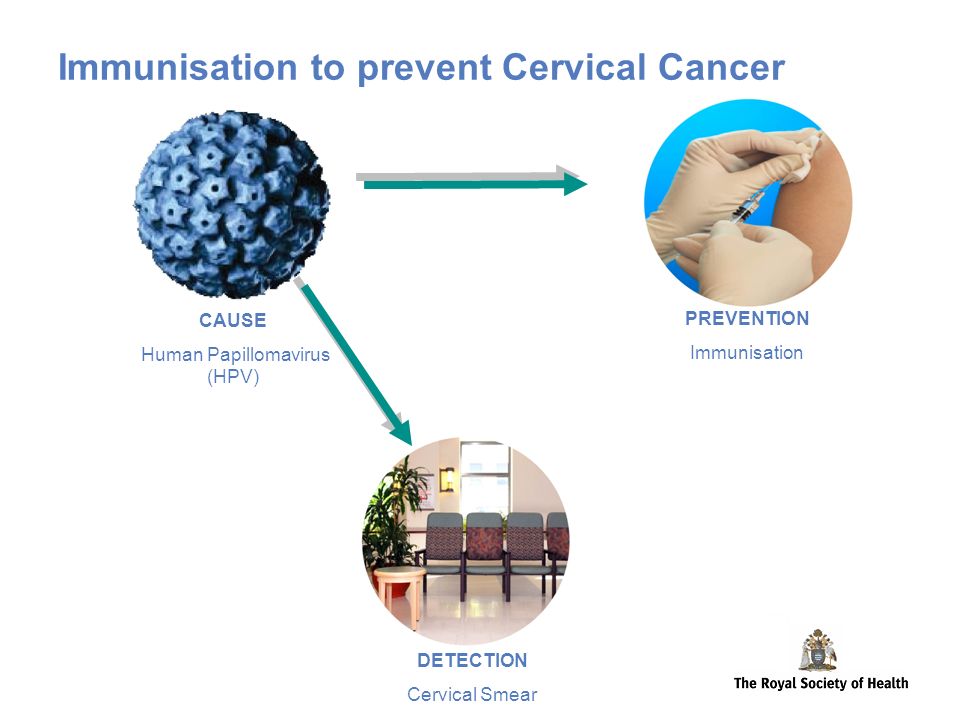 Immunisation to prevent Cervical Cancer

CAUSE

Human Papillomavirus (HPV)

PREVENTION

Immunisation

DETECTION

Cervical Smear

The Royal Society of Health